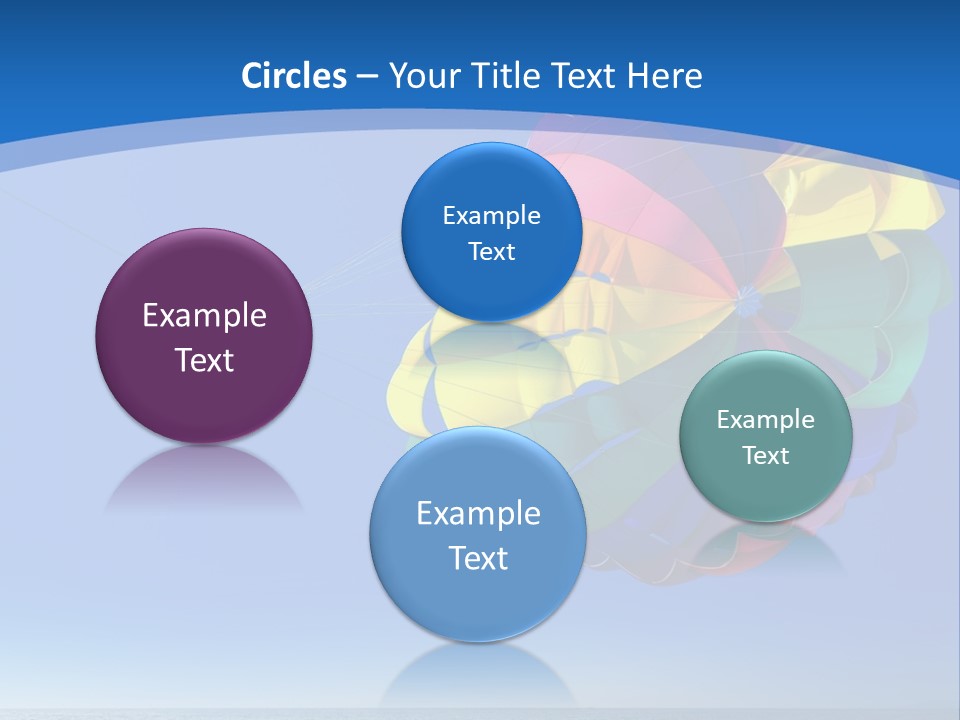 Circles – Your Title Text Here

Example Text

Example Text

Example Text

Example Text